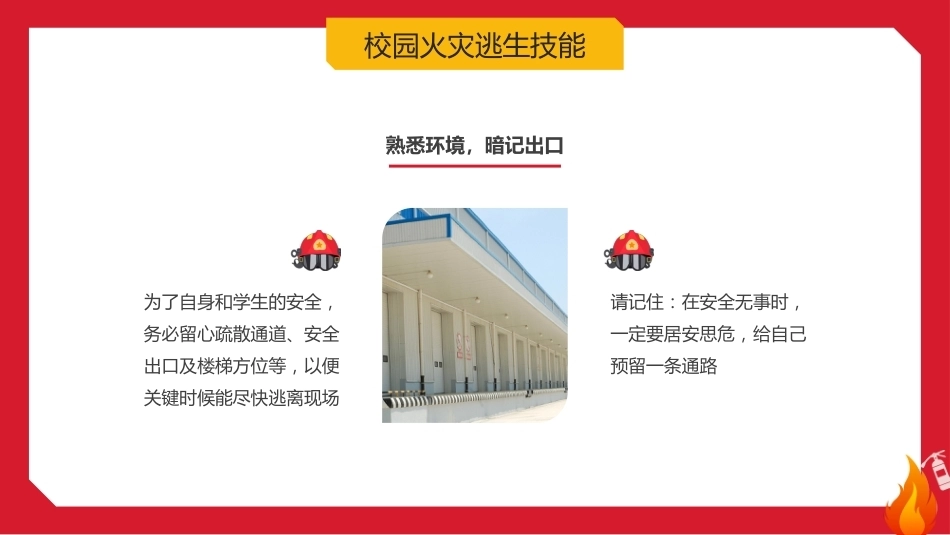 校园火灾逃生技能

熟悉环境，暗记出口

为了自身和学生的安全，务必留心疏散通道、安全出口及楼梯方位等，以便关键时候能尽快逃离现场

请记住：在安全无事时，一定要居安思危，给自己预留一条通路